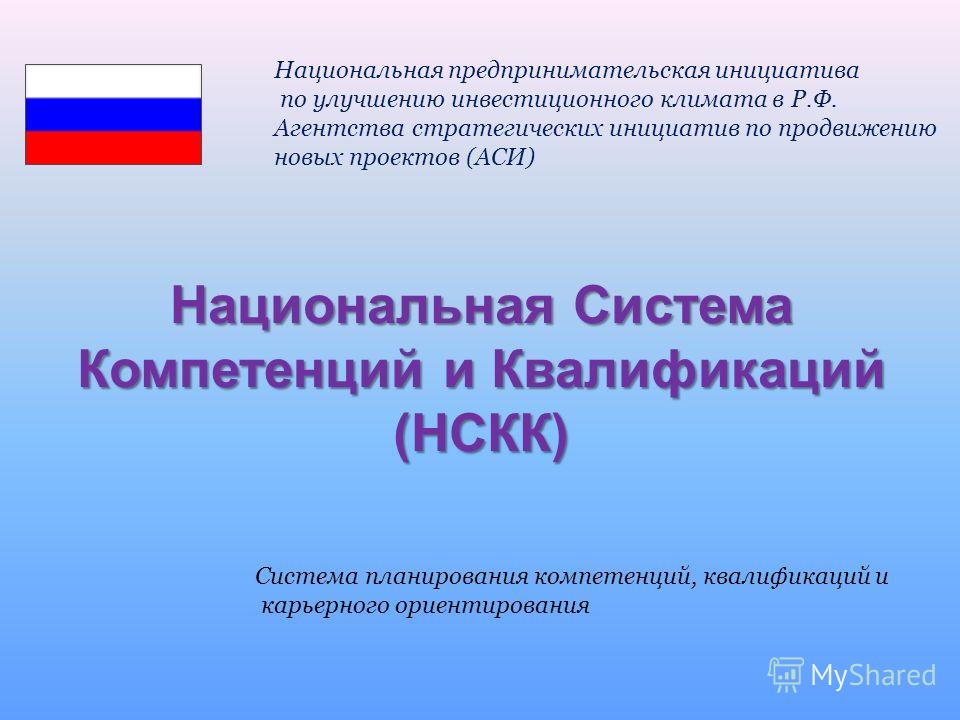 Национальная предпринимательская инициатива по улучшению инвестиционного климата в Р.Ф. Агентства стратегических инициатив по продвижению новых проектов (АСИ)

Национальная Система Компетенций и Квалификаций (НСКК)

Система планирования компетенций, квалификаций и карьерного ориентирования

MyShared